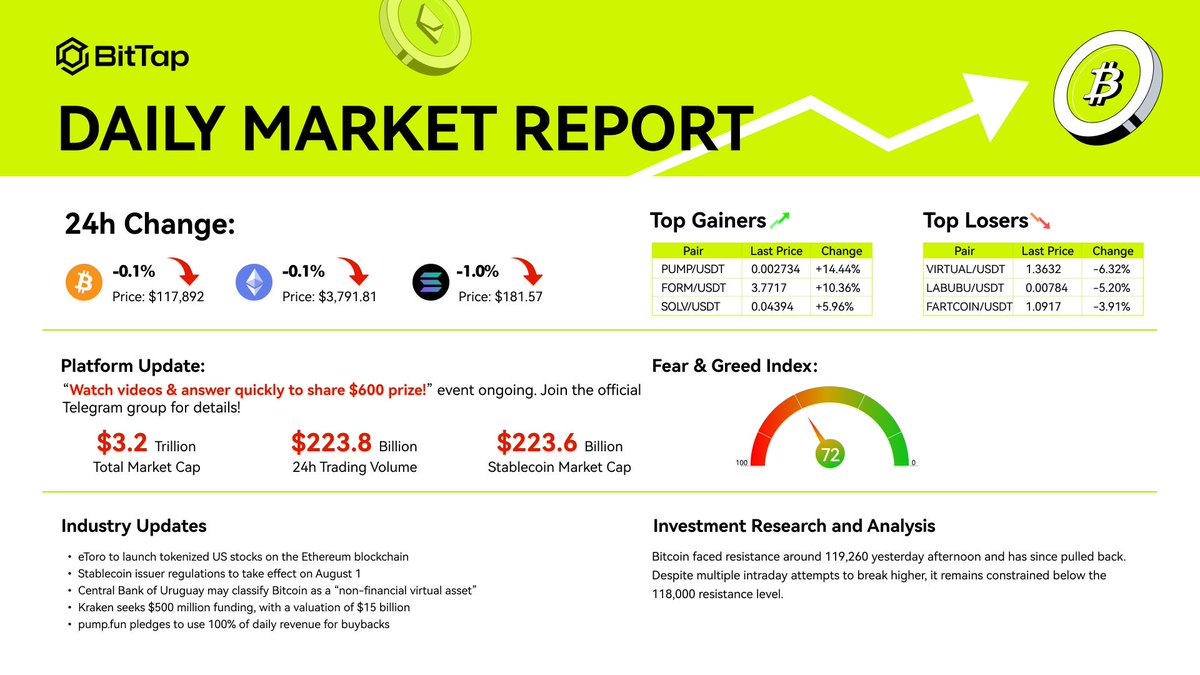 BitTap

DAILY MARKET REPORT

24h Change:

-0.1%
Price: $117,892

-0.1%
Price: $3,791.81

-1.0%
Price: $181.57

Top Gainers

| Pair | Last Price | Change |
|---|---|---|
| PUMP/USDT | 0.002734 | +14.44% |
| FORM/USDT | 3.7717 | +10.36% |
| SOLV/USDT | 0.04394 | +5.96% |

Top Losers

| Pair | Last Price | Change |
|---|---|---|
| VIRTUAL/USDT | 1.3632 | -6.32% |
| LABUBU/USDT | 0.00784 | -5.20% |
| FARTCOIN/USDT | 1.0917 | -3.91% |

Platform Update:

"Watch videos & answer quickly to share $600 prize!" event ongoing. Join the official Telegram group for details!

$3.2 Trillion
Total Market Cap

$223.8 Billion
24h Trading Volume

$223.6 Billion
Stablecoin Market Cap

Fear & Greed Index:

100 72 0

Industry Updates

• eToro to launch tokenized US stocks on the Ethereum blockchain
• Stablecoin issuer regulations to take effect on August 1
• Central Bank of Uruguay may classify Bitcoin as a "non-financial virtual asset"
• Kraken seeks $500 million funding, with a valuation of $15 billion
• pump.fun pledges to use 100% of daily revenue for buybacks

Investment Research and Analysis

Bitcoin faced resistance around 119,260 yesterday afternoon and has since pulled back. Despite multiple intraday attempts to break higher, it remains constrained below the 118,000 resistance level.